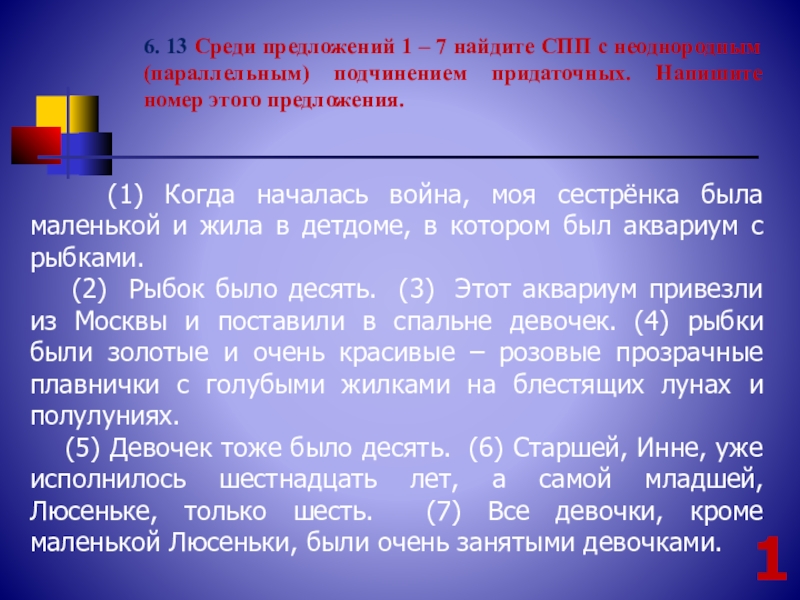 6. 13 Среди предложений 1 – 7 найдите СПП с неоднородным (параллельным) подчинением придаточных. Напишите номер этого предложения.

(1) Когда началась война, моя сестрёнка была маленькой и жила в детдоме, в котором был аквариум с рыбками.

(2) Рыбок было десять. (3) Этот аквариум привезли из Москвы и поставили в спальне девочек. (4) рыбки были золотые и очень красивые – розовые прозрачные плавнички с голубыми жилками на блестящих лунах и полулуниях.

(5) Девочек тоже было десять. (6) Старшей, Инне, уже исполнилось шестнадцать лет, а самой младшей, Люсеньке, только шесть. (7) Все девочки, кроме маленькой Люсеньки, были очень занятыми девочками.

1